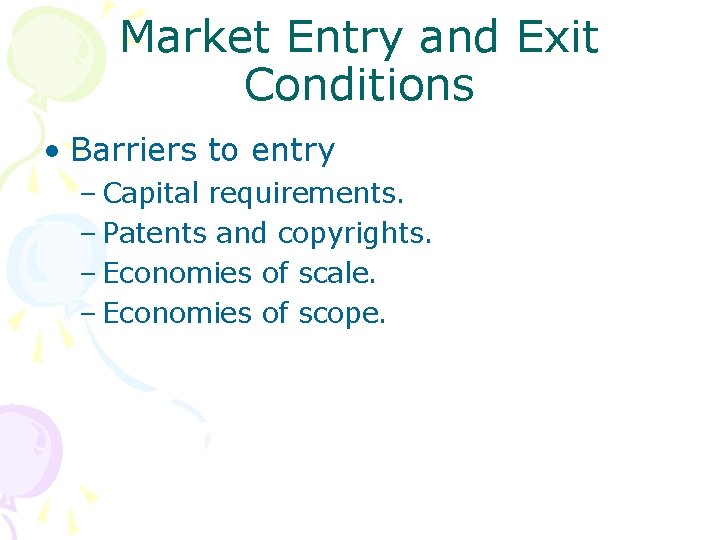 Market Entry and Exit Conditions

• Barriers to entry
– Capital requirements.
– Patents and copyrights.
– Economies of scale.
– Economies of scope.